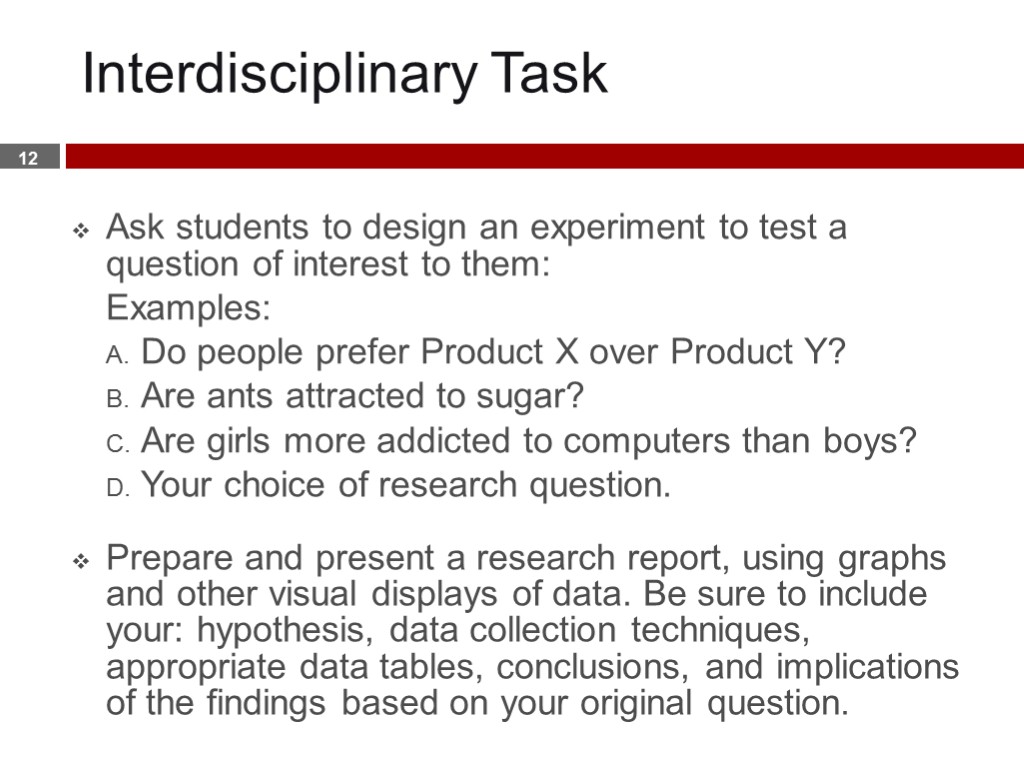 Interdisciplinary Task

12

❖ Ask students to design an experiment to test a question of interest to them:

Examples:

A. Do people prefer Product X over Product Y?

B. Are ants attracted to sugar?

C. Are girls more addicted to computers than boys?

D. Your choice of research question.

❖ Prepare and present a research report, using graphs and other visual displays of data. Be sure to include your: hypothesis, data collection techniques, appropriate data tables, conclusions, and implications of the findings based on your original question.